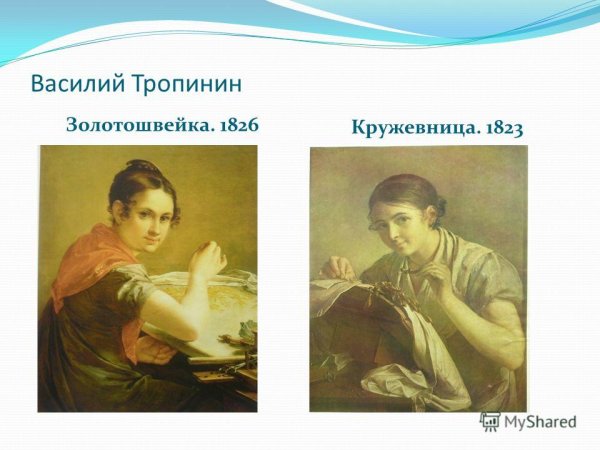 Василий Тропинин

Золотошвейка. 1826

Кружевница. 1823

MyShared